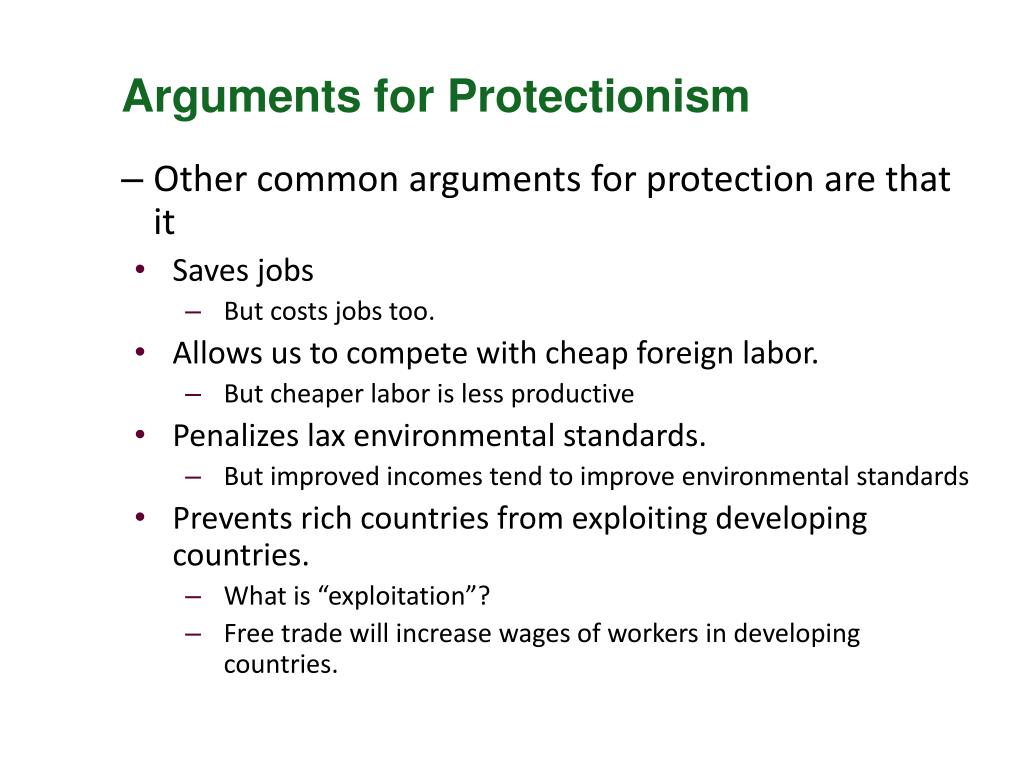 Arguments for Protectionism

– Other common arguments for protection are that it

• Saves jobs
– But costs jobs too.
• Allows us to compete with cheap foreign labor.
– But cheaper labor is less productive
• Penalizes lax environmental standards.
– But improved incomes tend to improve environmental standards
• Prevents rich countries from exploiting developing countries.
– What is “exploitation”?
– Free trade will increase wages of workers in developing countries.